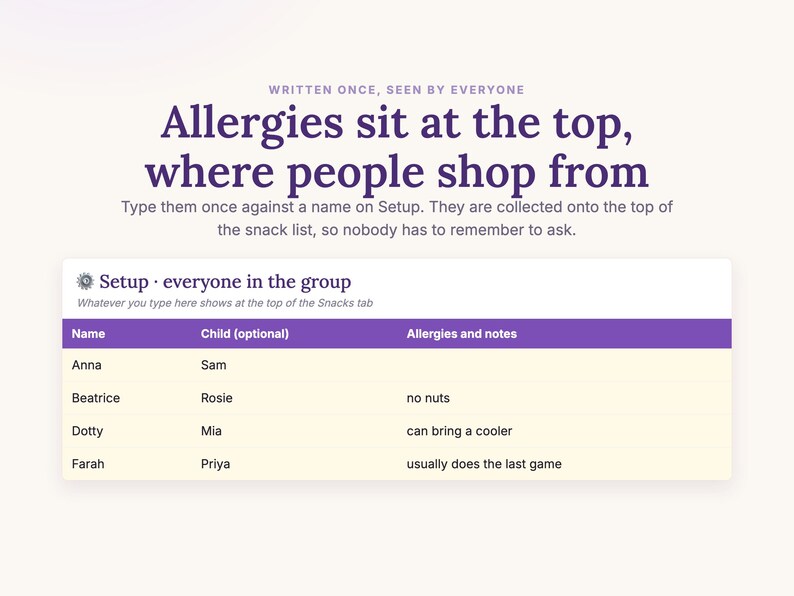 WRITTEN ONCE, SEEN BY EVERYONE

Allergies sit at the top, where people shop from

Type them once against a name on Setup. They are collected onto the top of the snack list, so nobody has to remember to ask.

Setup · everyone in the group

Whatever you type here shows at the top of the Snacks tab

| Name | Child (optional) | Allergies and notes |
|---|---|---|
| Anna | Sam | |
| Beatrice | Rosie | no nuts |
| Dotty | Mia | can bring a cooler |
| Farah | Priya | usually does the last game |